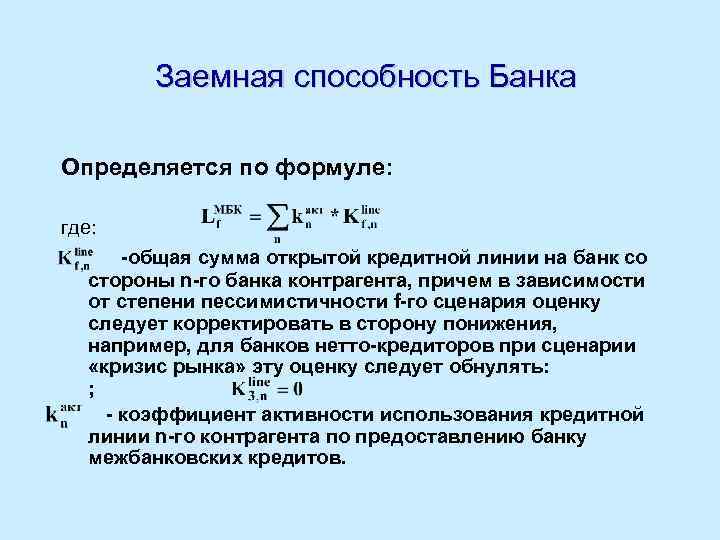 Заемная способность Банка

Определяется по формуле:

$L_f^{МБК} = \sum_n k_n^{акт} * K_{f,n}^{line}$

где:

$K_{f,n}^{line}$ -общая сумма открытой кредитной линии на банк со стороны n-го банка контрагента, причем в зависимости от степени пессимистичности f-го сценария оценку следует корректировать в сторону понижения, например, для банков нетто-кредиторов при сценарии «кризис рынка» эту оценку следует обнулять:

; $K_{3,n}^{line} = 0$

$k_n^{акт}$ - коэффициент активности использования кредитной линии n-го контрагента по предоставлению банку межбанковских кредитов.